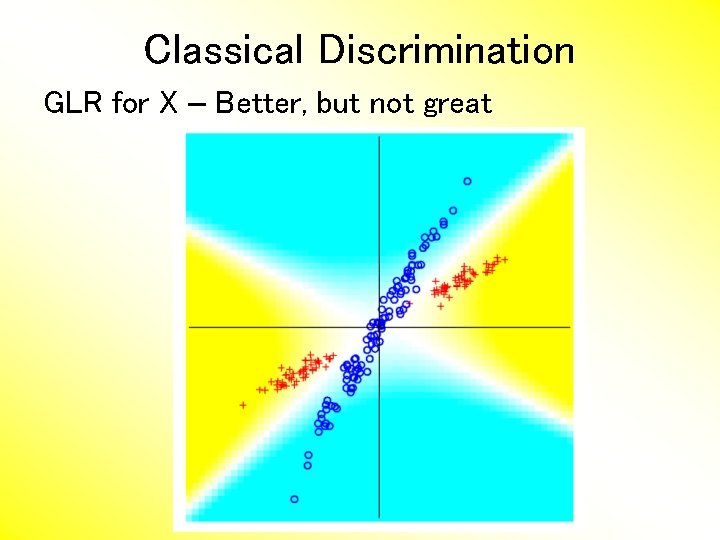 Classical Discrimination

GLR for X – Better, but not great